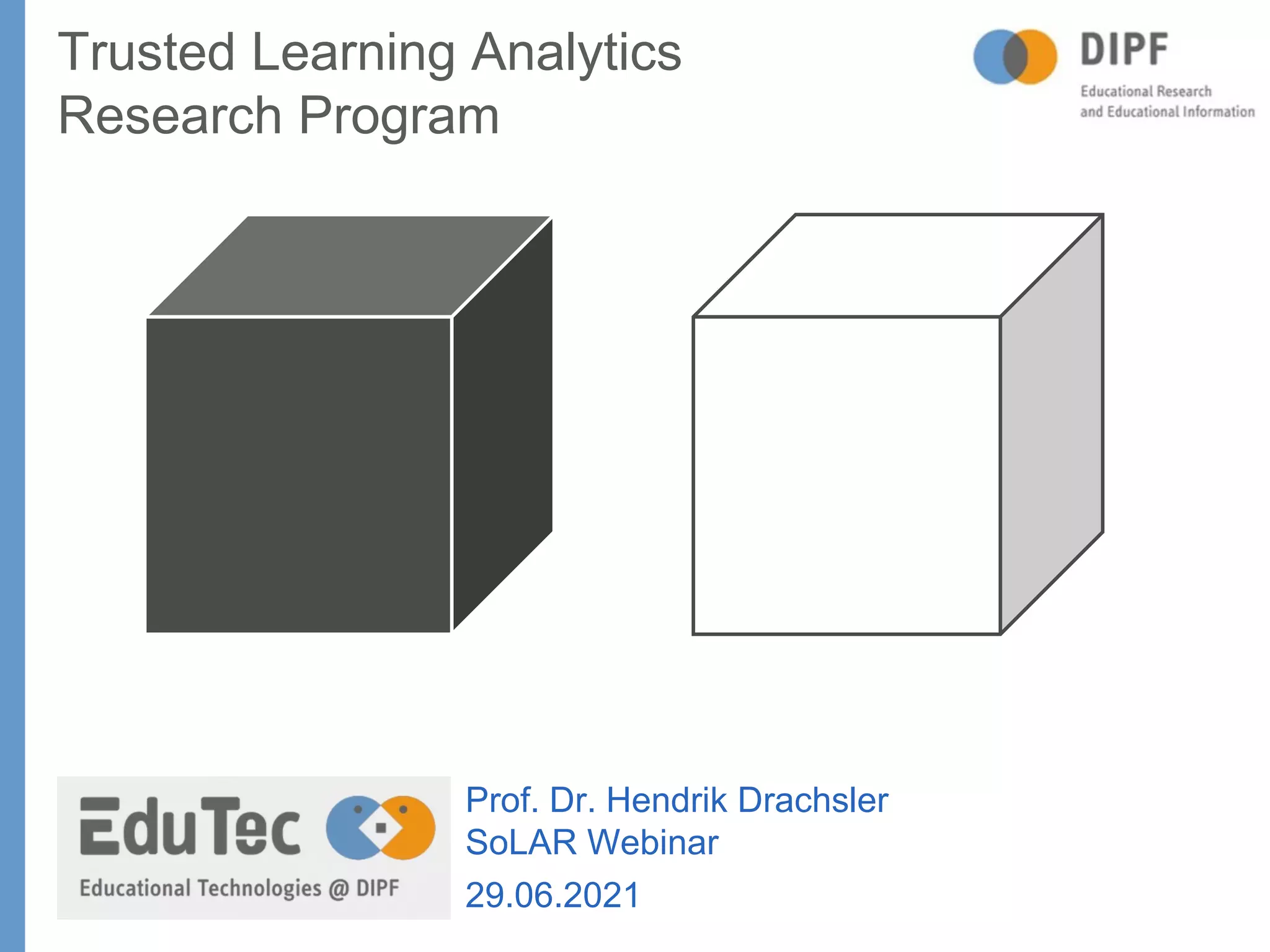 Trusted Learning Analytics
Research Program

DIPF
Educational Research
and Educational Information

EduTec
Educational Technologies @ DIPF

Prof. Dr. Hendrik Drachsler
SoLAR Webinar
29.06.2021